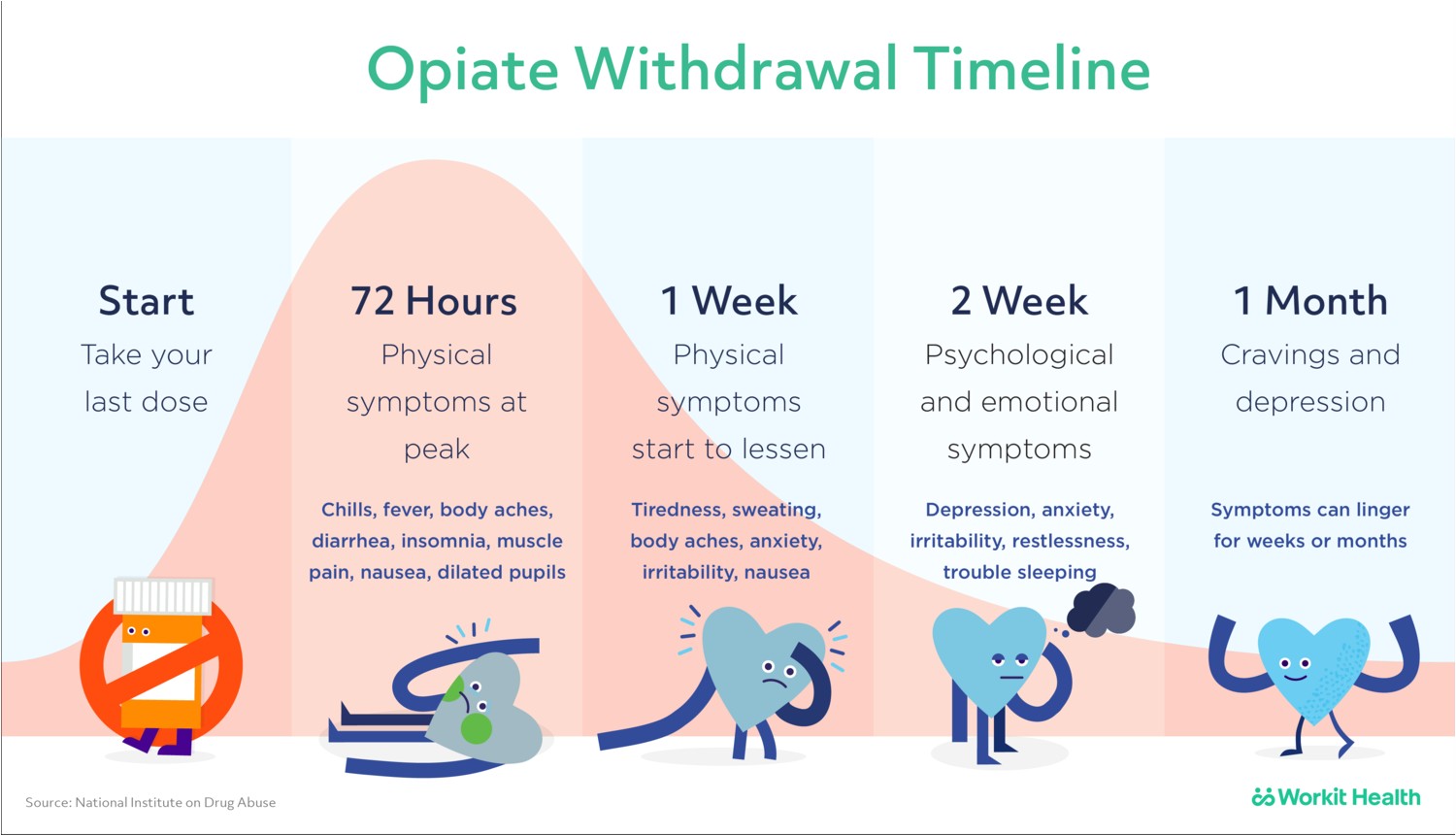 Opiate Withdrawal Timeline

Start
Take your last dose

72 Hours
Physical symptoms at peak

Chills, fever, body aches, diarrhea, insomnia, muscle pain, nausea, dilated pupils

1 Week
Physical symptoms start to lessen

Tiredness, sweating, body aches, anxiety, irritability, nausea

2 Week
Psychological and emotional symptoms

Depression, anxiety, irritability, restlessness, trouble sleeping

1 Month
Cravings and depression

Symptoms can linger for weeks or months

Source: National Institute on Drug Abuse

Workit Health